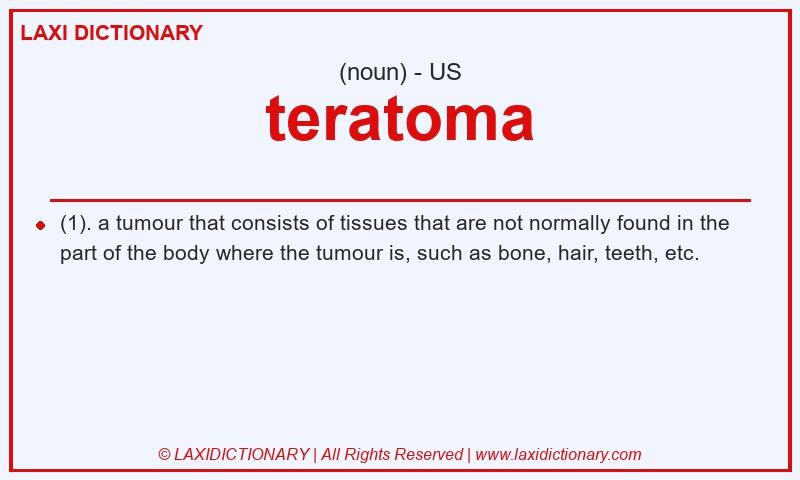 LAXI DICTIONARY

(noun) - US

teratoma

(1). a tumour that consists of tissues that are not normally found in the part of the body where the tumour is, such as bone, hair, teeth, etc.

© LAXIDICTIONARY | All Rights Reserved | www.laxidictionary.com